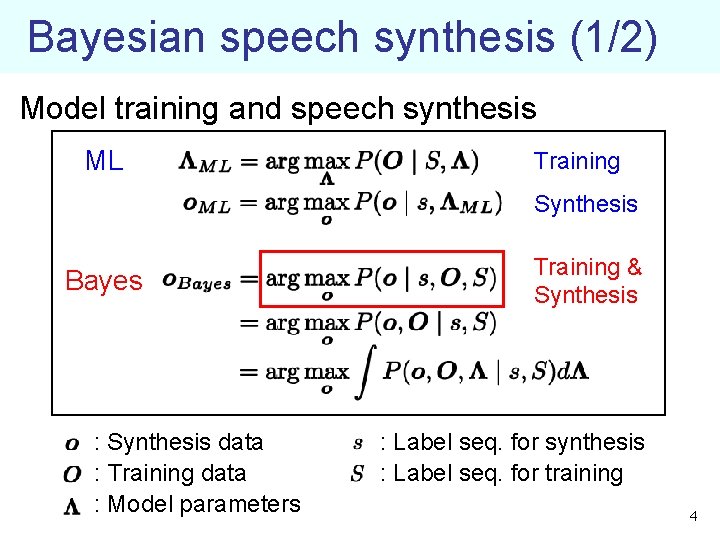 Bayesian speech synthesis (1/2)

Model training and speech synthesis

ML $\boldsymbol{\Lambda}_{ML} = \arg\max_{\boldsymbol{\Lambda}} P(\boldsymbol{O} \mid S, \boldsymbol{\Lambda})$ Training

$\boldsymbol{o}_{ML} = \arg\max_{\boldsymbol{o}} P(\boldsymbol{o} \mid s, \boldsymbol{\Lambda}_{ML})$ Synthesis

Bayes $\boldsymbol{o}_{Bayes} = \arg\max_{\boldsymbol{o}} P(\boldsymbol{o} \mid s, \boldsymbol{O}, S)$ Training & Synthesis

$= \arg\max_{\boldsymbol{o}} P(\boldsymbol{o}, \boldsymbol{O} \mid s, S)$

$= \arg\max_{\boldsymbol{o}} \int P(\boldsymbol{o}, \boldsymbol{O}, \boldsymbol{\Lambda} \mid s, S) d\boldsymbol{\Lambda}$

$\boldsymbol{o}$ : Synthesis data
$\boldsymbol{O}$ : Training data
$\boldsymbol{\Lambda}$ : Model parameters

$s$ : Label seq. for synthesis
$S$ : Label seq. for training

4